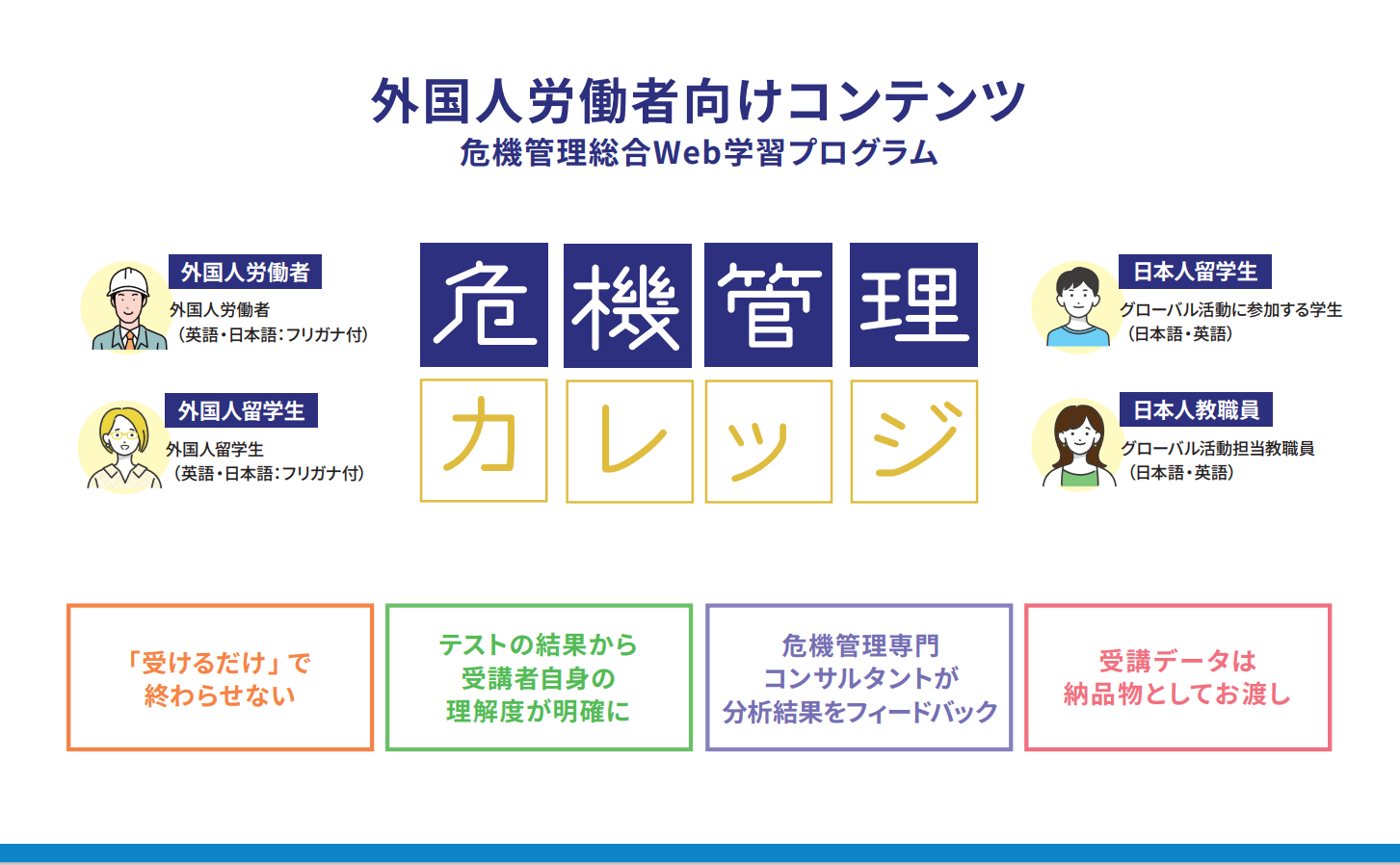 外国人労働者向けコンテンツ
危機管理総合Web学習プログラム

外国人労働者
外国人労働者
（英語・日本語：フリガナ付）

外国人留学生
外国人留学生
（英語・日本語：フリガナ付）

危機管理
カレッジ

日本人留学生
グローバル活動に参加する学生
（日本語・英語）

日本人教職員
グローバル活動担当教職員
（日本語・英語）

「受けるだけ」で
終わらせない

テストの結果から
受講者自身の
理解度が明確に

危機管理専門
コンサルタントが
分析結果をフィードバック

受講データは
納品物としてお渡し